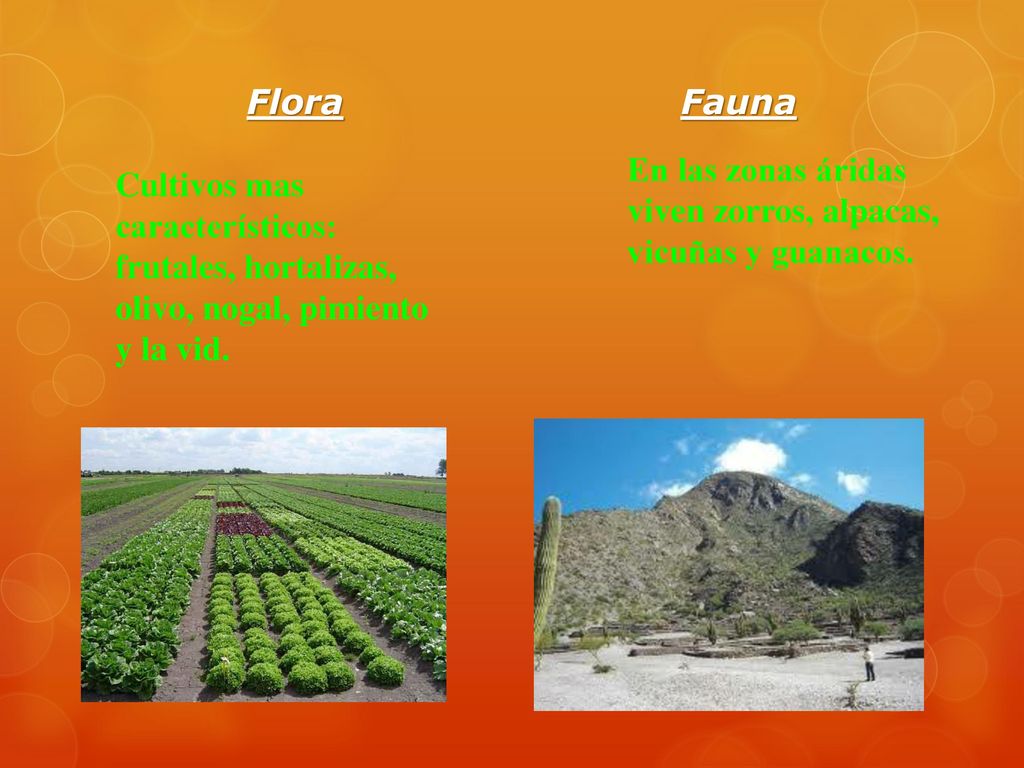 Flora

Cultivos mas característicos: frutales, hortalizas, olivo, nogal, pimiento y la vid.

Fauna

En las zonas áridas viven zorros, alpacas, vicuñas y guanacos.